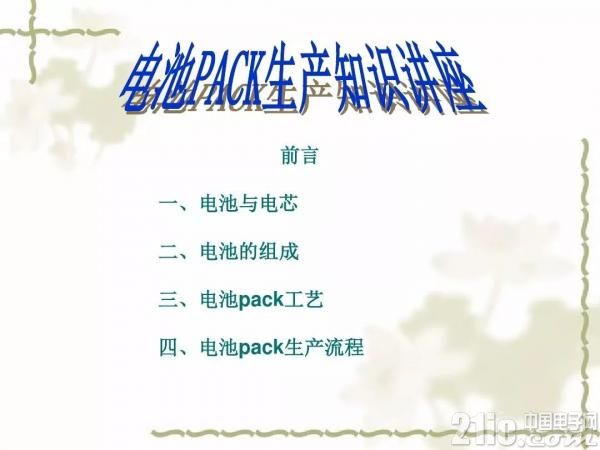 电池PACK生产知识讲座

前言

一、电池与电芯

二、电池的组成

三、电池pack工艺

四、电池pack生产流程

21ic.com 中国电子网